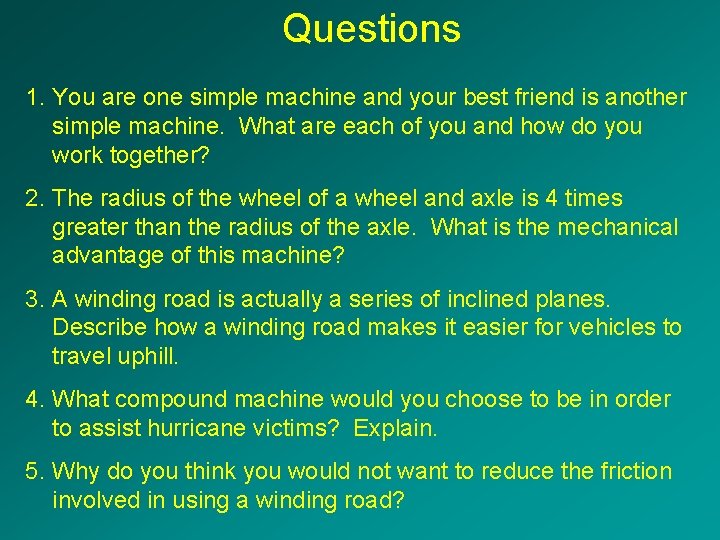 Questions

1. You are one simple machine and your best friend is another simple machine. What are each of you and how do you work together?

2. The radius of the wheel of a wheel and axle is 4 times greater than the radius of the axle. What is the mechanical advantage of this machine?

3. A winding road is actually a series of inclined planes. Describe how a winding road makes it easier for vehicles to travel uphill.

4. What compound machine would you choose to be in order to assist hurricane victims? Explain.

5. Why do you think you would not want to reduce the friction involved in using a winding road?